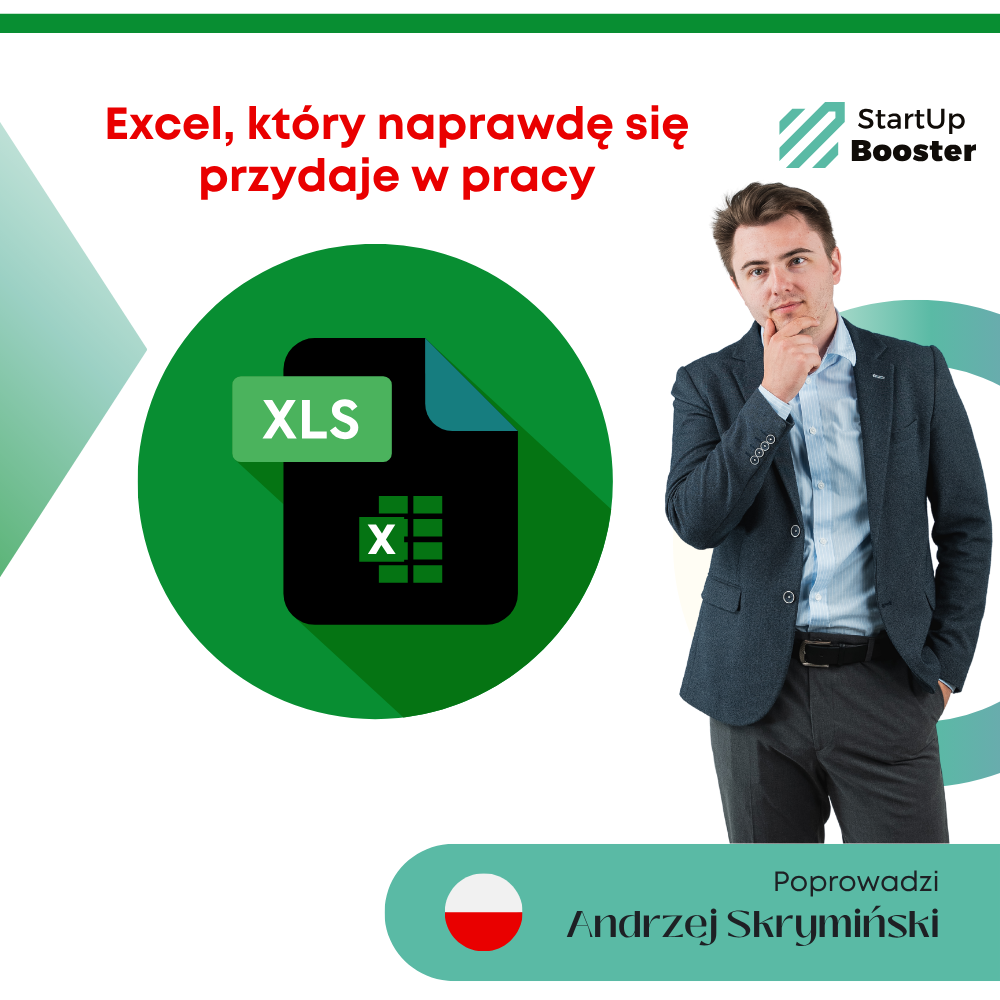 Excel, który naprawdę się przydaje w pracy

StartUp Booster

XLS

X

Poprowadzi
Andrzej Skrymiński